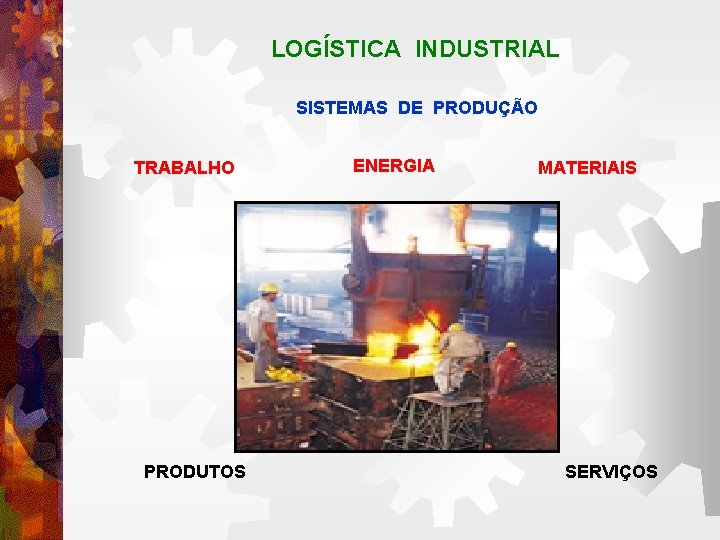 LOGÍSTICA INDUSTRIAL

SISTEMAS DE PRODUÇÃO

TRABALHO

ENERGIA

MATERIAIS

PRODUTOS

SERVIÇOS